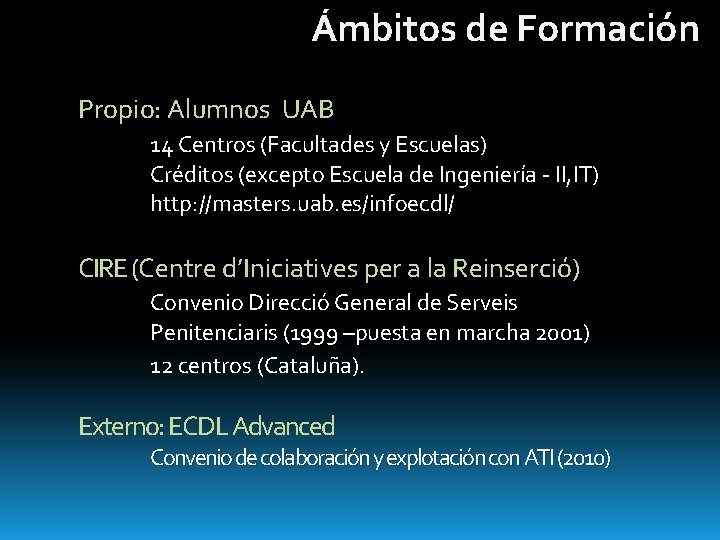 Ámbitos de Formación

Propio: Alumnos UAB

14 Centros (Facultades y Escuelas)
Créditos (excepto Escuela de Ingeniería - II,IT)
http://masters.uab.es/infoecdl/

CIRE (Centre d'Iniciatives per a la Reinserció)

Convenio Direcció General de Serveis Penitenciaris (1999 –puesta en marcha 2001)
12 centros (Cataluña).

Externo: ECDL Advanced

Convenio de colaboración y explotación con ATI (2010)